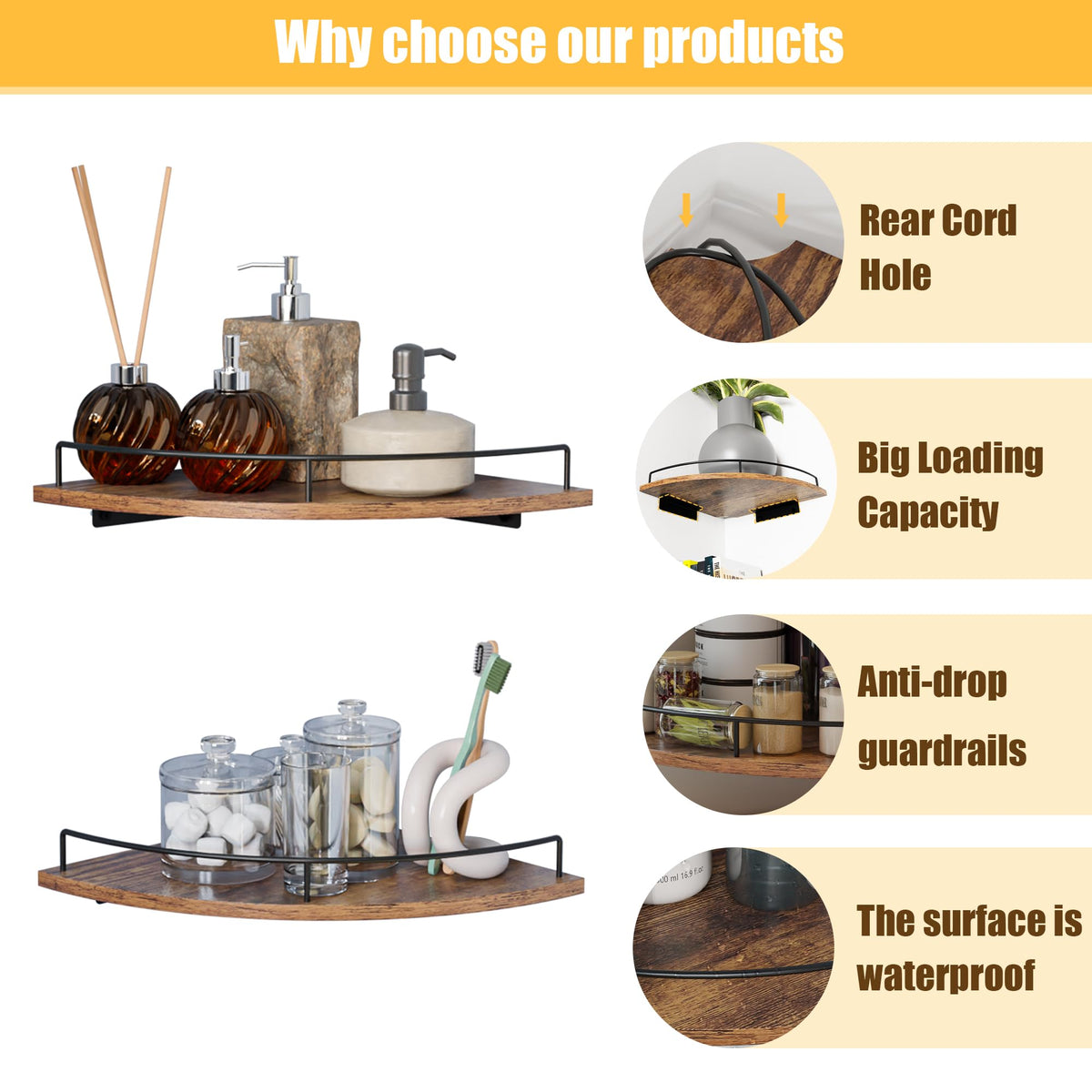 Why choose our products

Rear Cord Hole

Big Loading Capacity

Anti-drop guardrails

The surface is waterproof